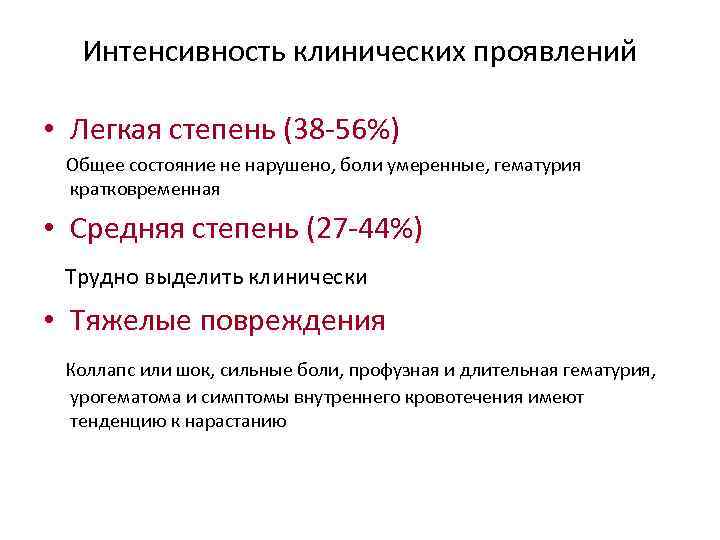 Интенсивность клинических проявлений

• Легкая степень (38-56%)

Общее состояние не нарушено, боли умеренные, гематурия кратковременная

• Средняя степень (27-44%)

Трудно выделить клинически

• Тяжелые повреждения

Коллапс или шок, сильные боли, профузная и длительная гематурия, урогематома и симптомы внутреннего кровотечения имеют тенденцию к нарастанию